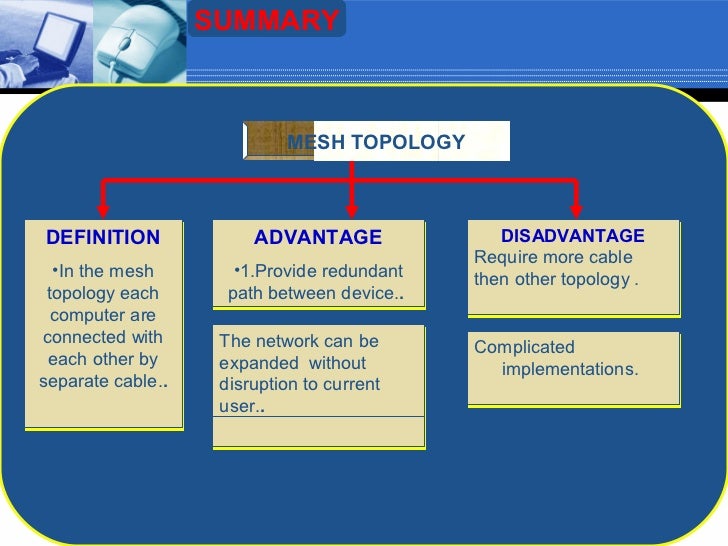 SUMMARY

MESH TOPOLOGY

DEFINITION

•In the mesh topology each computer are connected with each other by separate cable..

ADVANTAGE

•1.Provide redundant path between device..

The network can be expanded without disruption to current user..

DISADVANTAGE

Require more cable then other topology .

Complicated implementations.